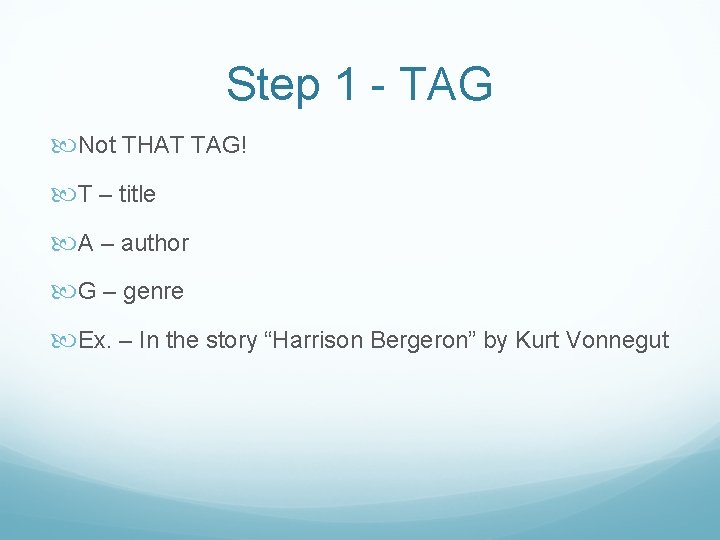 Step 1 - TAG

Not THAT TAG!

T – title

A – author

G – genre

Ex. – In the story “Harrison Bergeron” by Kurt Vonnegut